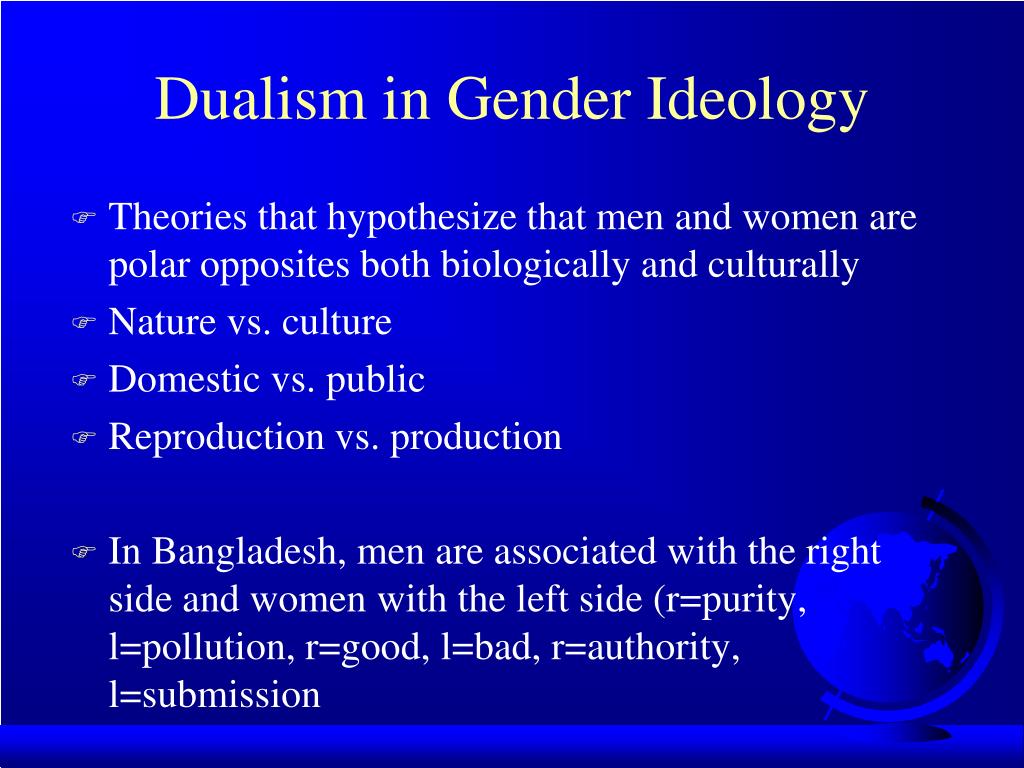 Dualism in Gender Ideology

Theories that hypothesize that men and women are polar opposites both biologically and culturally

Nature vs. culture

Domestic vs. public

Reproduction vs. production

In Bangladesh, men are associated with the right side and women with the left side (r=purity, l=pollution, r=good, l=bad, r=authority, l=submission